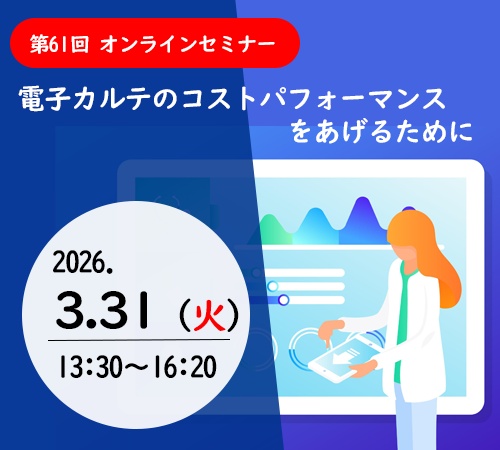 第61回 オンラインセミナー

電子カルテのコストパフォーマンスをあげるために

2026.
3.31（火）
13:30～16:20